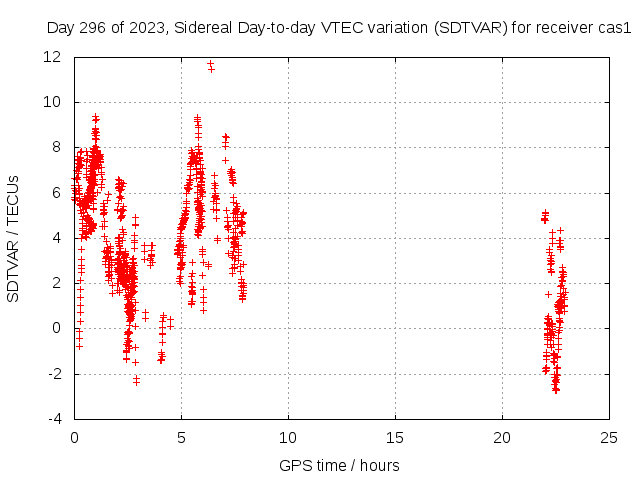 Day 296 of 2023, Sidereal Day-to-day VTEC variation (SDTVAR) for receiver cas1

SDTVAR / TECUs

12
10
8
6
4
2
0
-2
-4

0
5
10
15
20
25

GPS time / hours